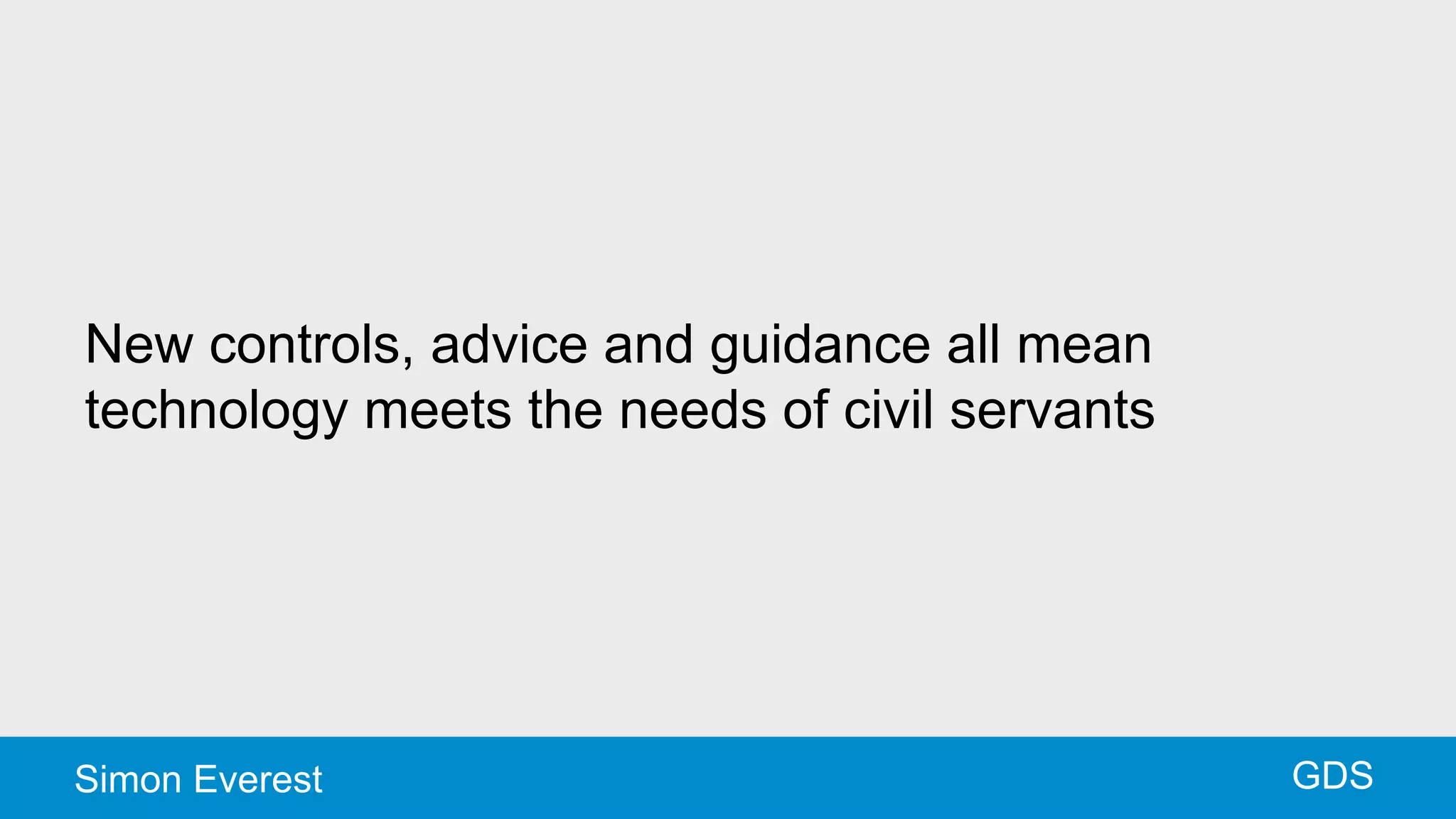 New controls, advice and guidance all mean technology meets the needs of civil servants

Simon Everest

GDS